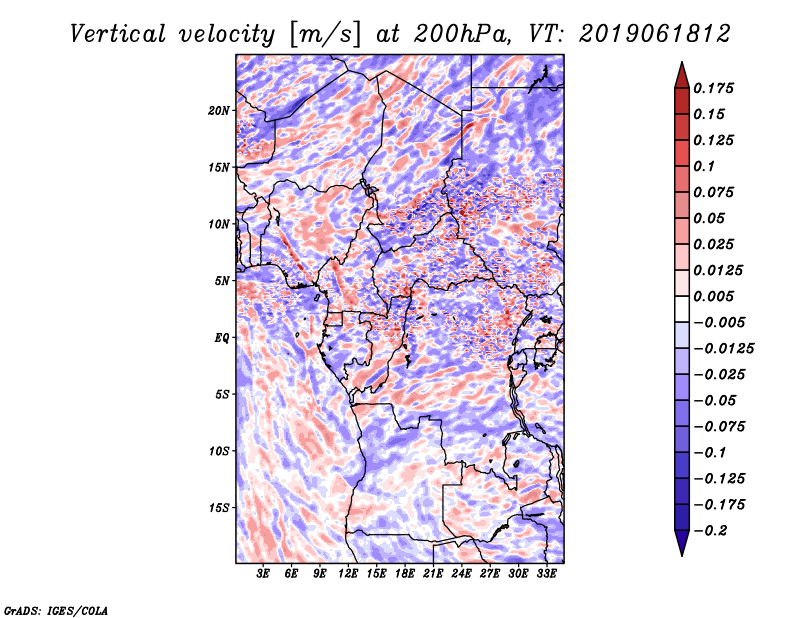 Vertical velocity [m/s] at 200hPa, VT: 2019061812

20N
15N
10N
5N
EQ
5S
10S
15S

3E 6E 9E 12E 15E 18E 21E 24E 27E 30E 33E

0.175
0.15
0.125
0.1
0.075
0.05
0.025
0.0125
0.005
−0.005
−0.0125
−0.025
−0.05
−0.075
−0.1
−0.125
−0.175
−0.2

GrADS: IGES/COLA